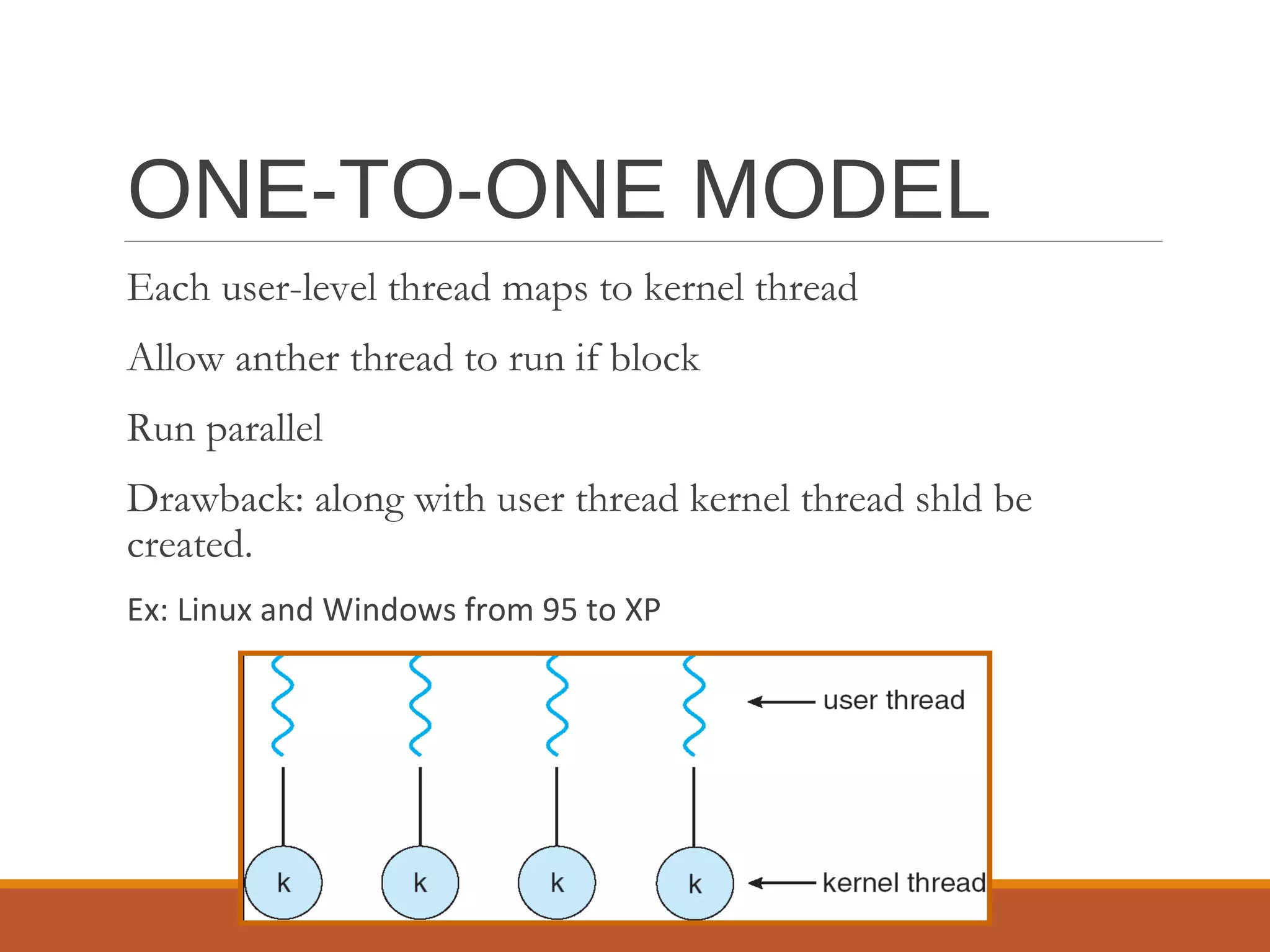 ONE-TO-ONE MODEL

Each user-level thread maps to kernel thread

Allow anther thread to run if block

Run parallel

Drawback: along with user thread kernel thread shld be created.

Ex: Linux and Windows from 95 to XP

user thread

k k k k

kernel thread